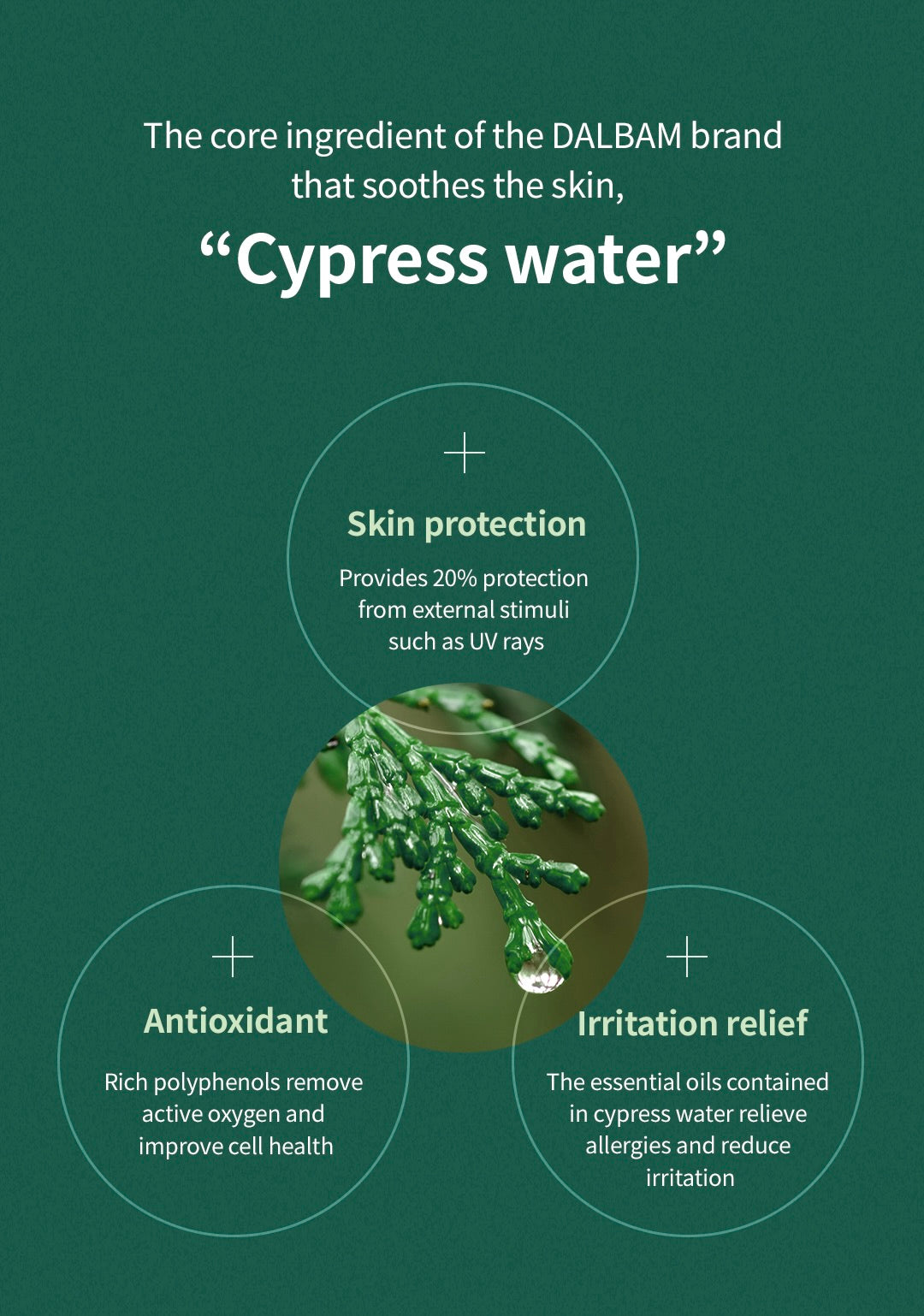 The core ingredient of the DALBAM brand that soothes the skin,

“Cypress water”

Skin protection

Provides 20% protection from external stimuli such as UV rays

Antioxidant

Rich polyphenols remove active oxygen and improve cell health

Irritation relief

The essential oils contained in cypress water relieve allergies and reduce irritation